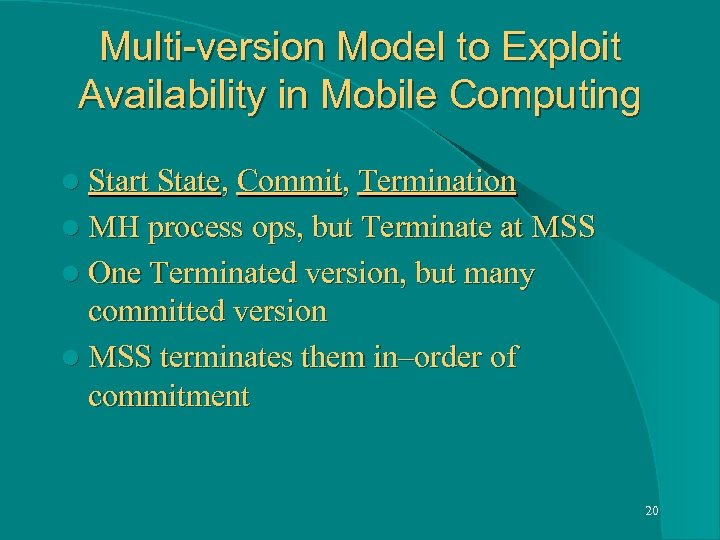 Multi-version Model to Exploit Availability in Mobile Computing

- Start State, Commit, Termination
- MH process ops, but Terminate at MSS
- One Terminated version, but many committed version
- MSS terminates them in–order of commitment

20